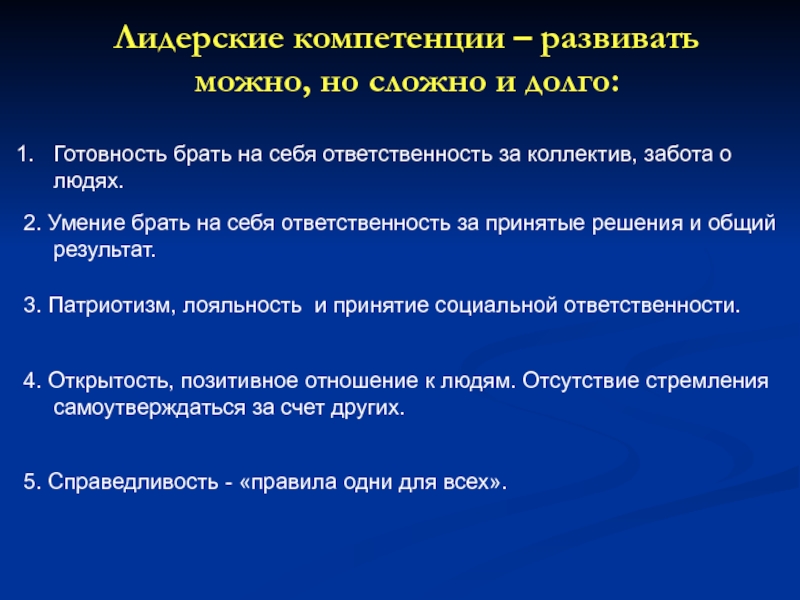 Лидерские компетенции – развивать можно, но сложно и долго:

1. Готовность брать на себя ответственность за коллектив, забота о людях.

2. Умение брать на себя ответственность за принятые решения и общий результат.

3. Патриотизм, лояльность и принятие социальной ответственности.

4. Открытость, позитивное отношение к людям. Отсутствие стремления самоутверждаться за счет других.

5. Справедливость - «правила одни для всех».